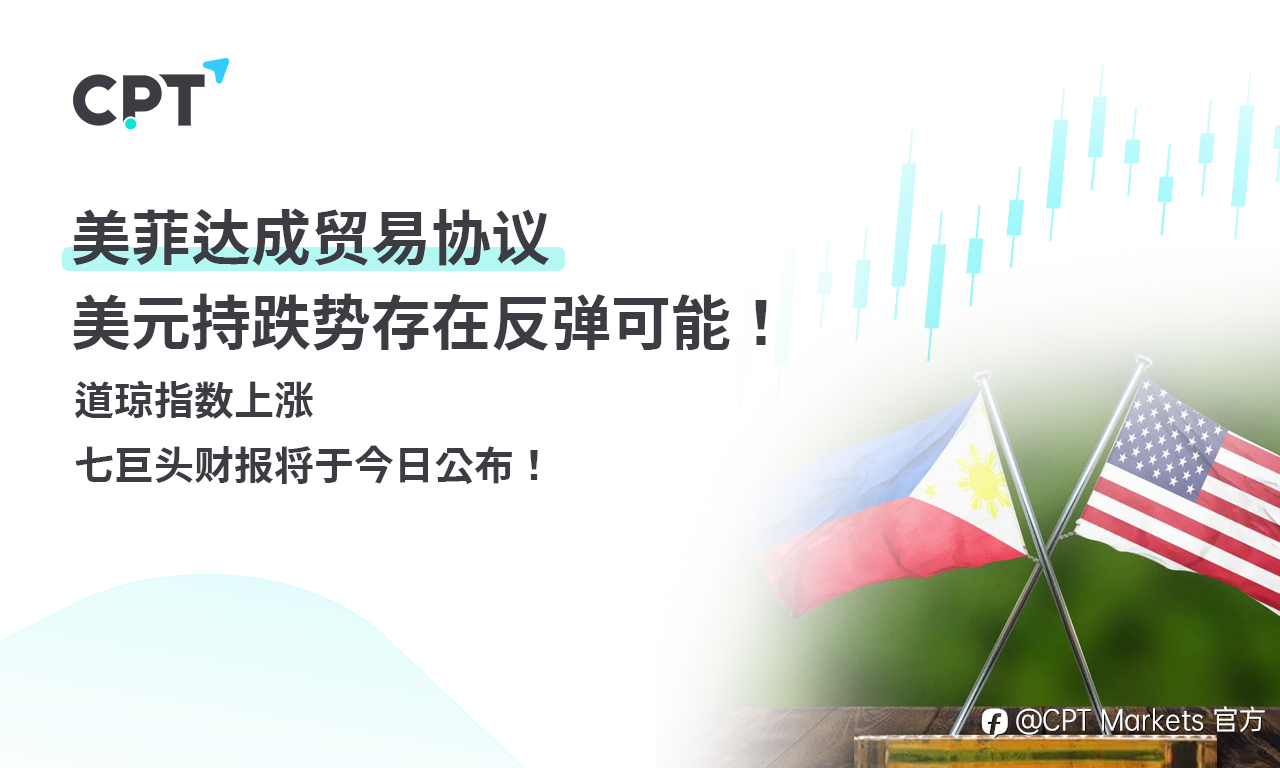 CPT

美菲达成贸易协议
美元持跌势存在反弹可能！

道琼指数上涨
七巨头财报将于今日公布！

@CPT Markets 官方